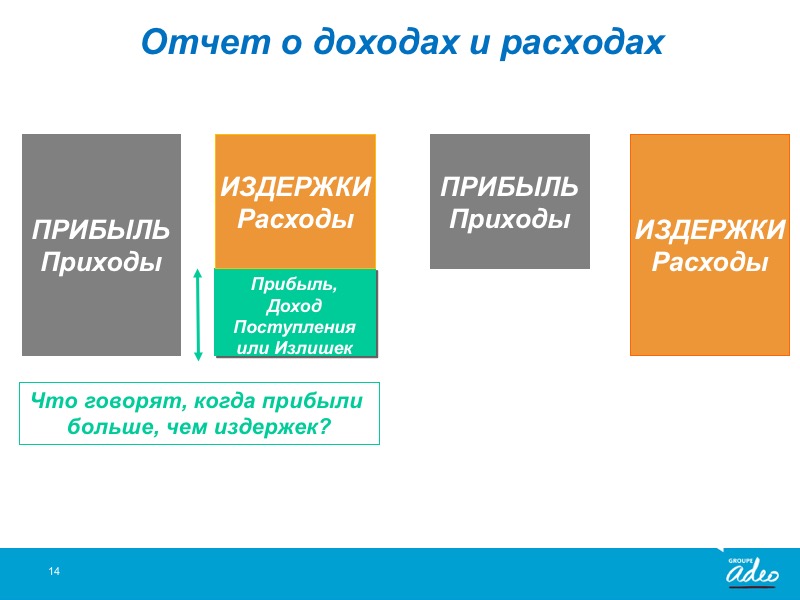 Отчет о доходах и расходах

ПРИБЫЛЬ
Приходы

ИЗДЕРЖКИ
Расходы

Прибыль,
Доход
Поступления
или Излишек

ПРИБЫЛЬ
Приходы

ИЗДЕРЖКИ
Расходы

Что говорят, когда прибыли больше, чем издержек?

14

GROUPE
adeo